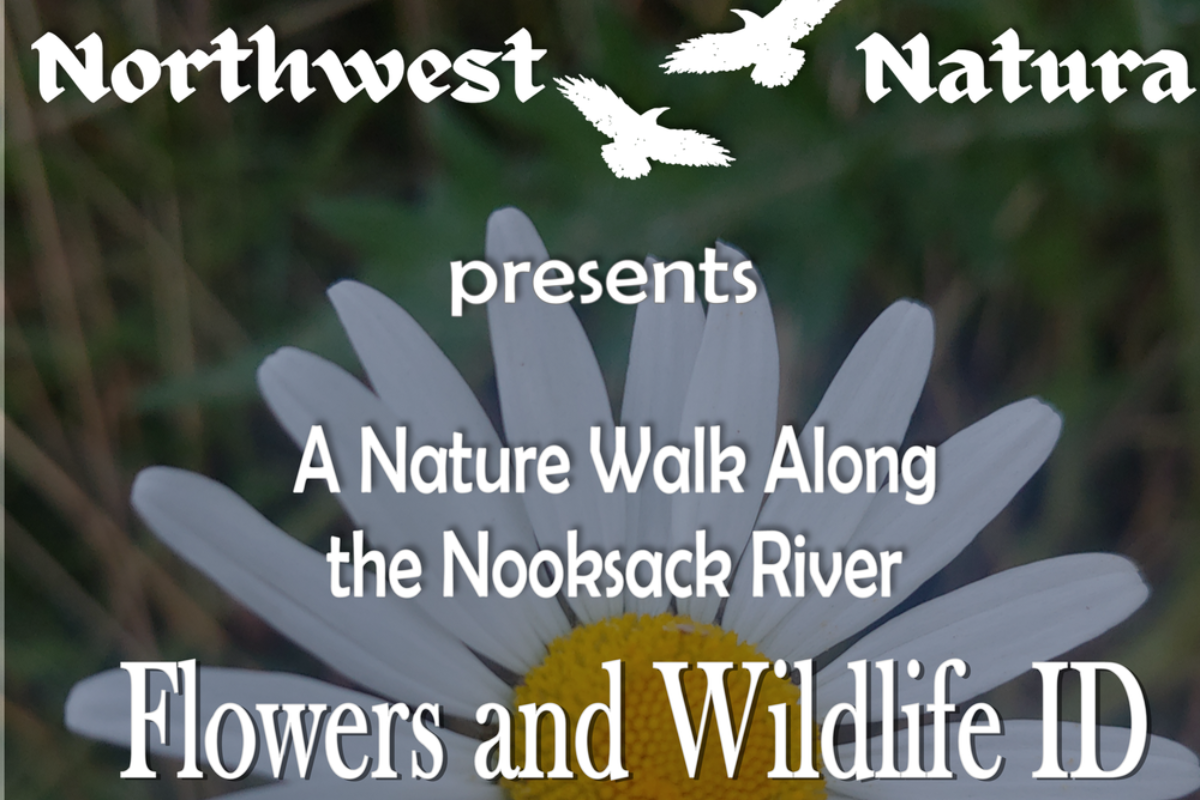 Northwest Natura

presents

A Nature Walk Along the Nooksack River

Flowers and Wildlife ID